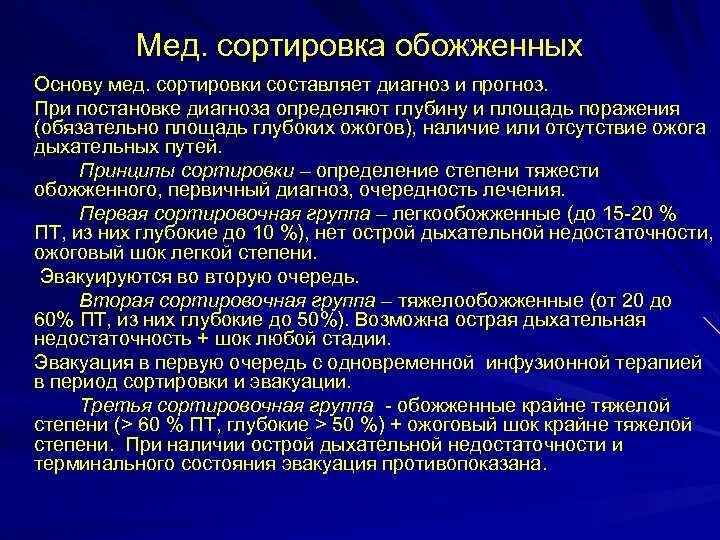 Мед. сортировка обожженных

Основу мед. сортировки составляет диагноз и прогноз.

При постановке диагноза определяют глубину и площадь поражения (обязательно площадь глубоких ожогов), наличие или отсутствие ожога дыхательных путей.

Принципы сортировки – определение степени тяжести обожженного, первичный диагноз, очередность лечения.

Первая сортировочная группа – легкообожженные (до 15-20 % ПТ, из них глубокие до 10 %), нет острой дыхательной недостаточности, ожоговый шок легкой степени.

Эвакуируются во вторую очередь.

Вторая сортировочная группа – тяжелообожженные (от 20 до 60% ПТ, из них глубокие до 50%). Возможна острая дыхательная недостаточность + шок любой стадии.

Эвакуация в первую очередь с одновременной инфузионной терапией в период сортировки и эвакуации.

Третья сортировочная группа - обожженные крайне тяжелой степени (> 60 % ПТ, глубокие > 50 %) + ожоговый шок крайне тяжелой степени. При наличии острой дыхательной недостаточности и терминального состояния эвакуация противопоказана.